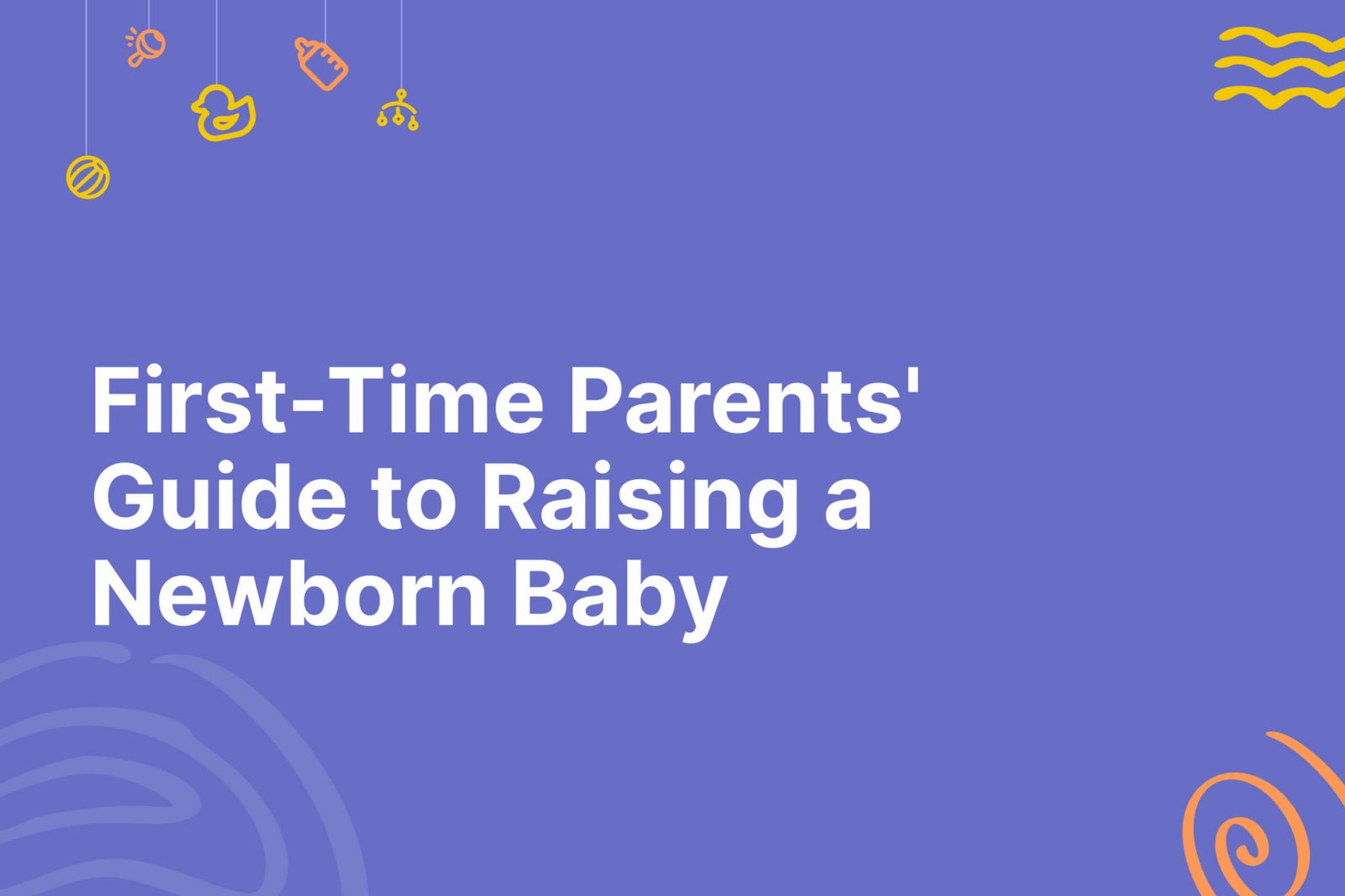 First-Time Parents' Guide to Raising a Newborn Baby